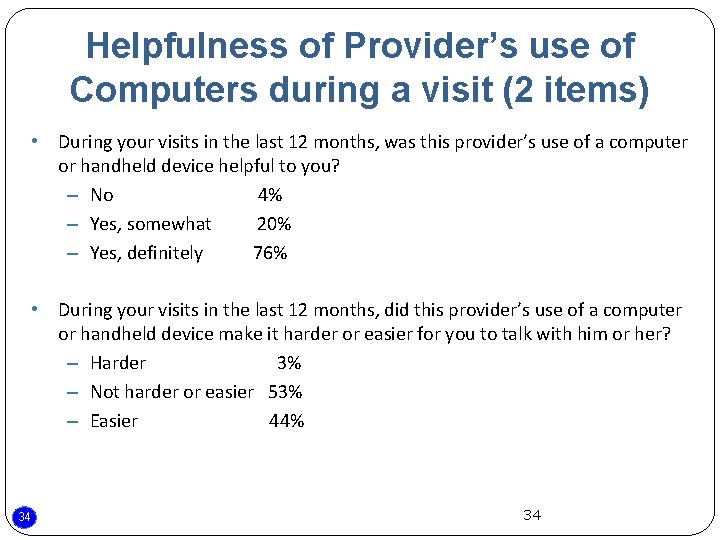 Helpfulness of Provider's use of Computers during a visit (2 items)

• During your visits in the last 12 months, was this provider's use of a computer or handheld device helpful to you?
– No 4%
– Yes, somewhat 20%
– Yes, definitely 76%

• During your visits in the last 12 months, did this provider's use of a computer or handheld device make it harder or easier for you to talk with him or her?
– Harder 3%
– Not harder or easier 53%
– Easier 44%

34

34